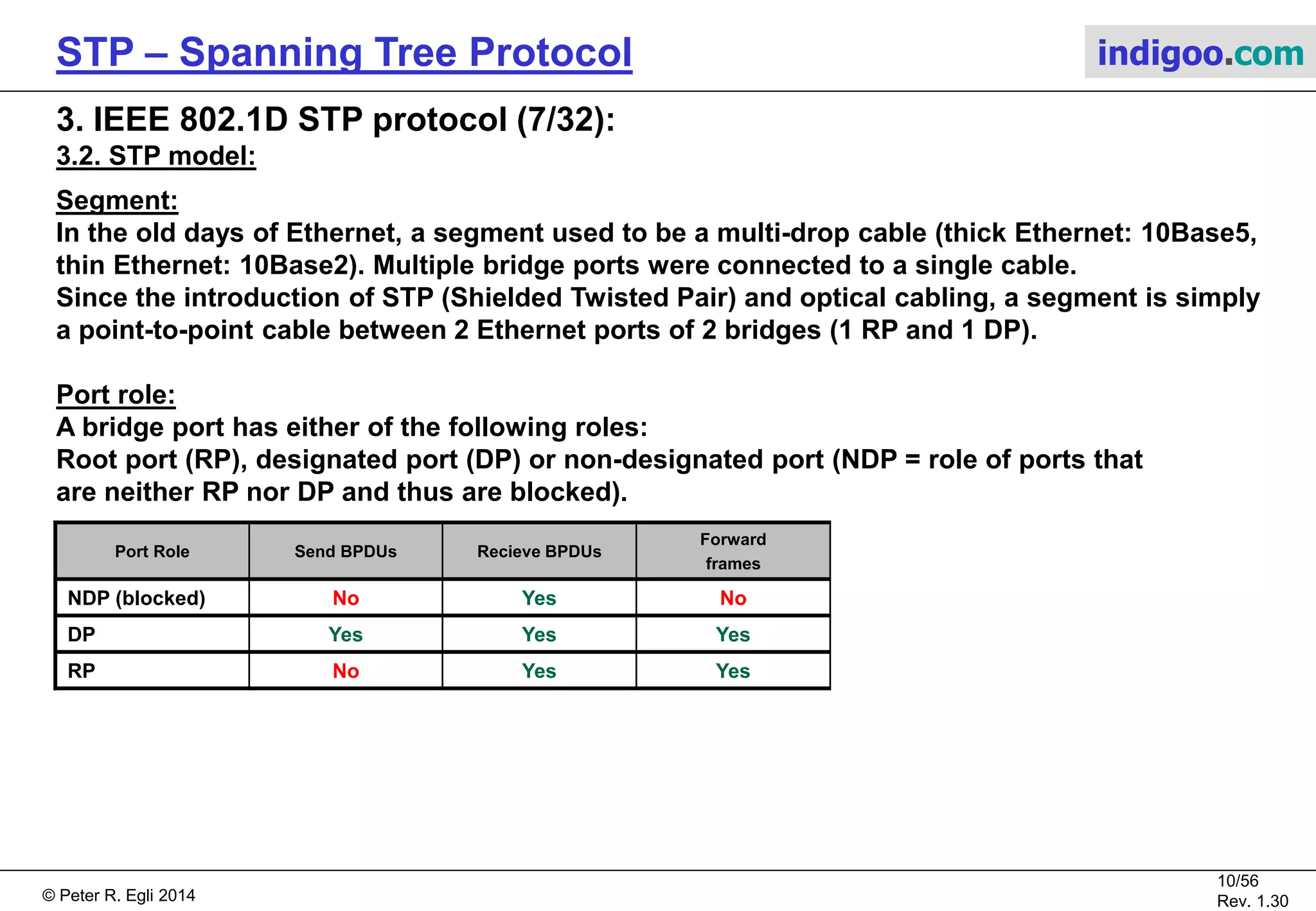 STP – Spanning Tree Protocol

indigoo.com

3. IEEE 802.1D STP protocol (7/32):
3.2. STP model:

Segment:
In the old days of Ethernet, a segment used to be a multi-drop cable (thick Ethernet: 10Base5, thin Ethernet: 10Base2). Multiple bridge ports were connected to a single cable.
Since the introduction of STP (Shielded Twisted Pair) and optical cabling, a segment is simply a point-to-point cable between 2 Ethernet ports of 2 bridges (1 RP and 1 DP).

Port role:
A bridge port has either of the following roles:
Root port (RP), designated port (DP) or non-designated port (NDP = role of ports that are neither RP nor DP and thus are blocked).

| Port Role | Send BPDUs | Recieve BPDUs | Forward frames |
|---|---|---|---|
| NDP (blocked) | No | Yes | No |
| DP | Yes | Yes | Yes |
| RP | No | Yes | Yes |

© Peter R. Egli 2014

10/56
Rev. 1.30